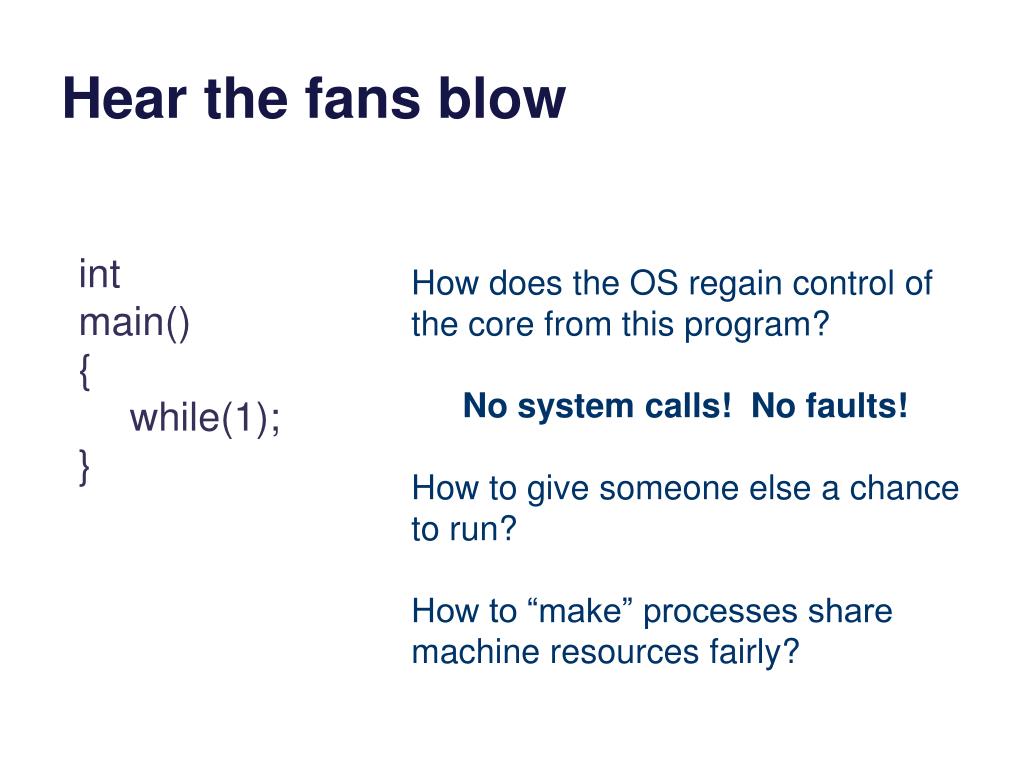 Hear the fans blow

int
main()
{
    while(1);
}

How does the OS regain control of the core from this program?

No system calls! No faults!

How to give someone else a chance to run?

How to “make” processes share machine resources fairly?